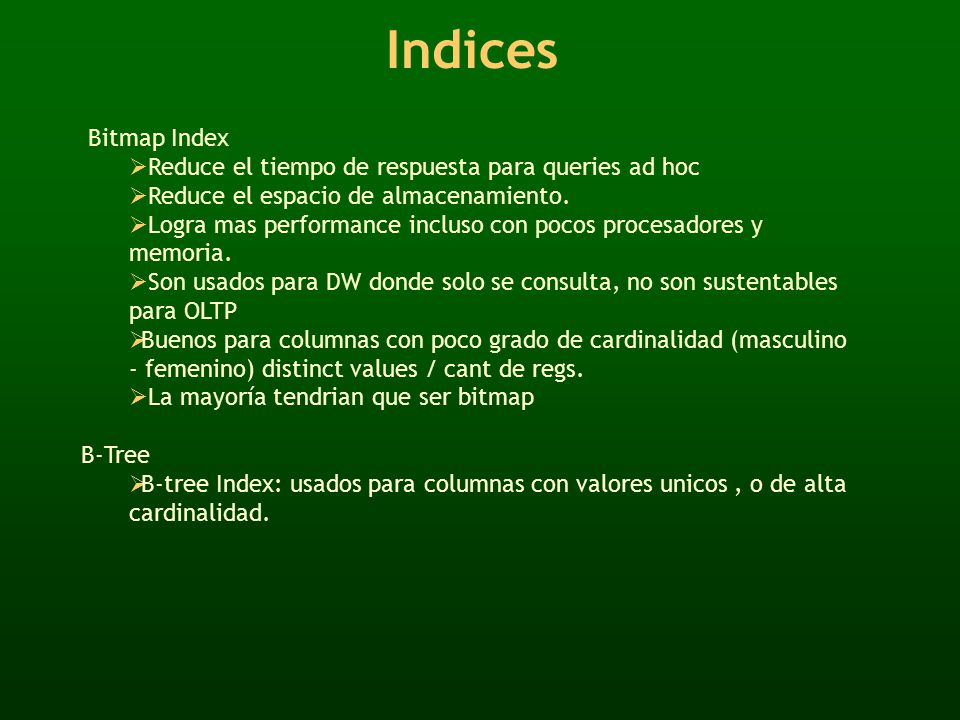 Indices

Bitmap Index

➢Reduce el tiempo de respuesta para queries ad hoc

➢Reduce el espacio de almacenamiento.

➢Logra mas performance incluso con pocos procesadores y memoria.

➢Son usados para DW donde solo se consulta, no son sustentables para OLTP

➢Buenos para columnas con poco grado de cardinalidad (masculino - femenino) distinct values / cant de regs.

➢La mayoría tendrian que ser bitmap

B-Tree

➢B-tree Index: usados para columnas con valores unicos , o de alta cardinalidad.